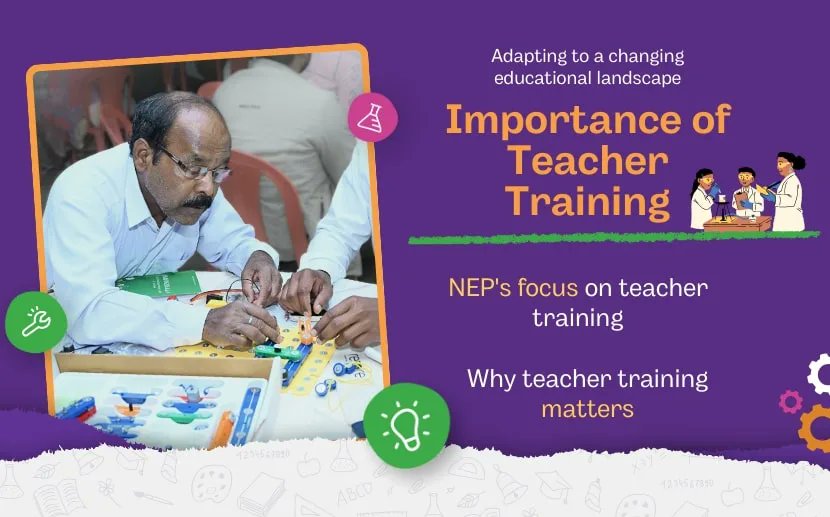 Adapting to a changing educational landscape

Importance of Teacher Training

NEP's focus on teacher training

Why teacher training matters